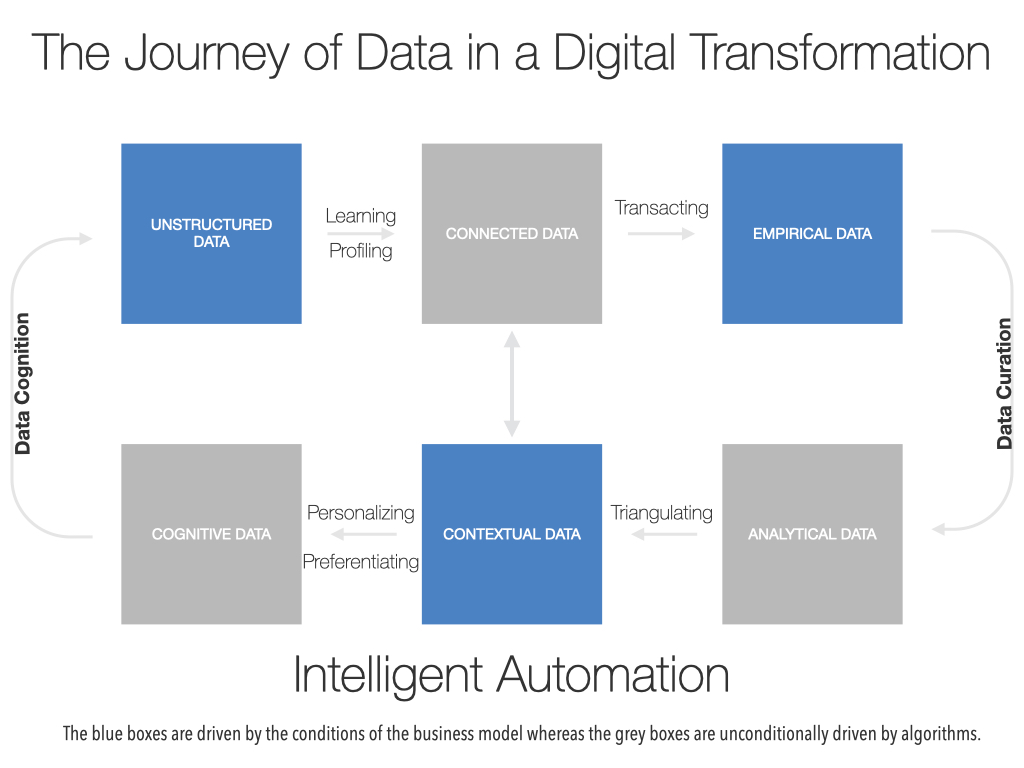 The Journey of Data in a Digital Transformation

UNSTRUCTURED DATA

Learning

Profiling

CONNECTED DATA

Transacting

EMPIRICAL DATA

Data Cognition

Data Curation

COGNITIVE DATA

Personalizing

Preferentiating

CONTEXTUAL DATA

Triangulating

ANALYTICAL DATA

Intelligent Automation

The blue boxes are driven by the conditions of the business model whereas the grey boxes are unconditionally driven by algorithms.